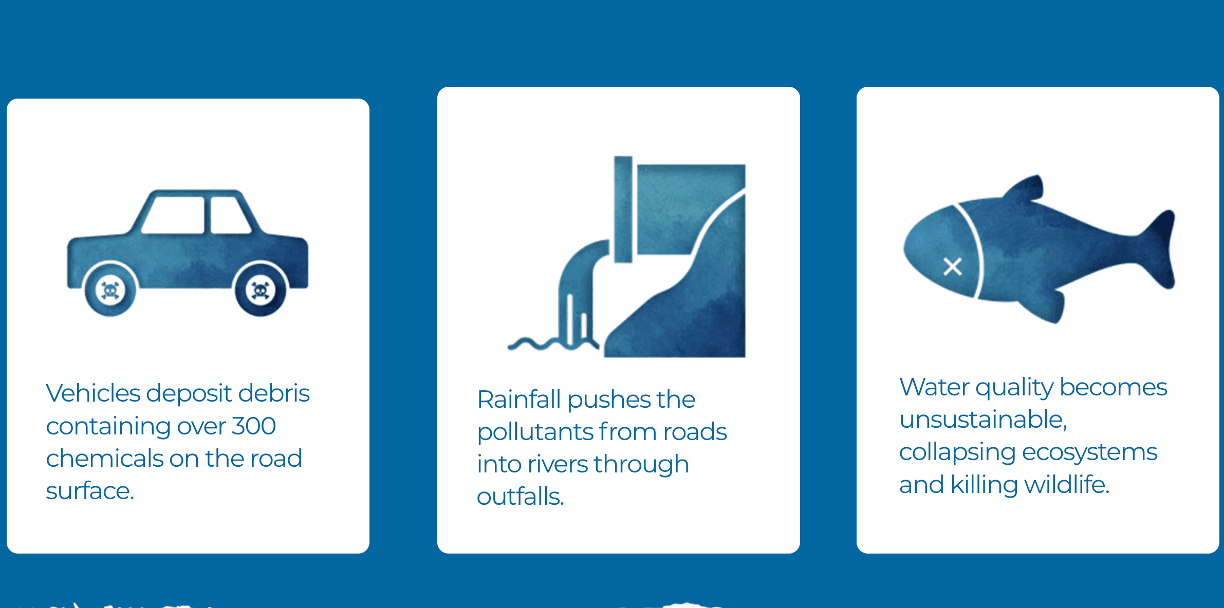 Vehicles deposit debris containing over 300 chemicals on the road surface.

Rainfall pushes the pollutants from roads into rivers through outfalls.

Water quality becomes unsustainable, collapsing ecosystems and killing wildlife.